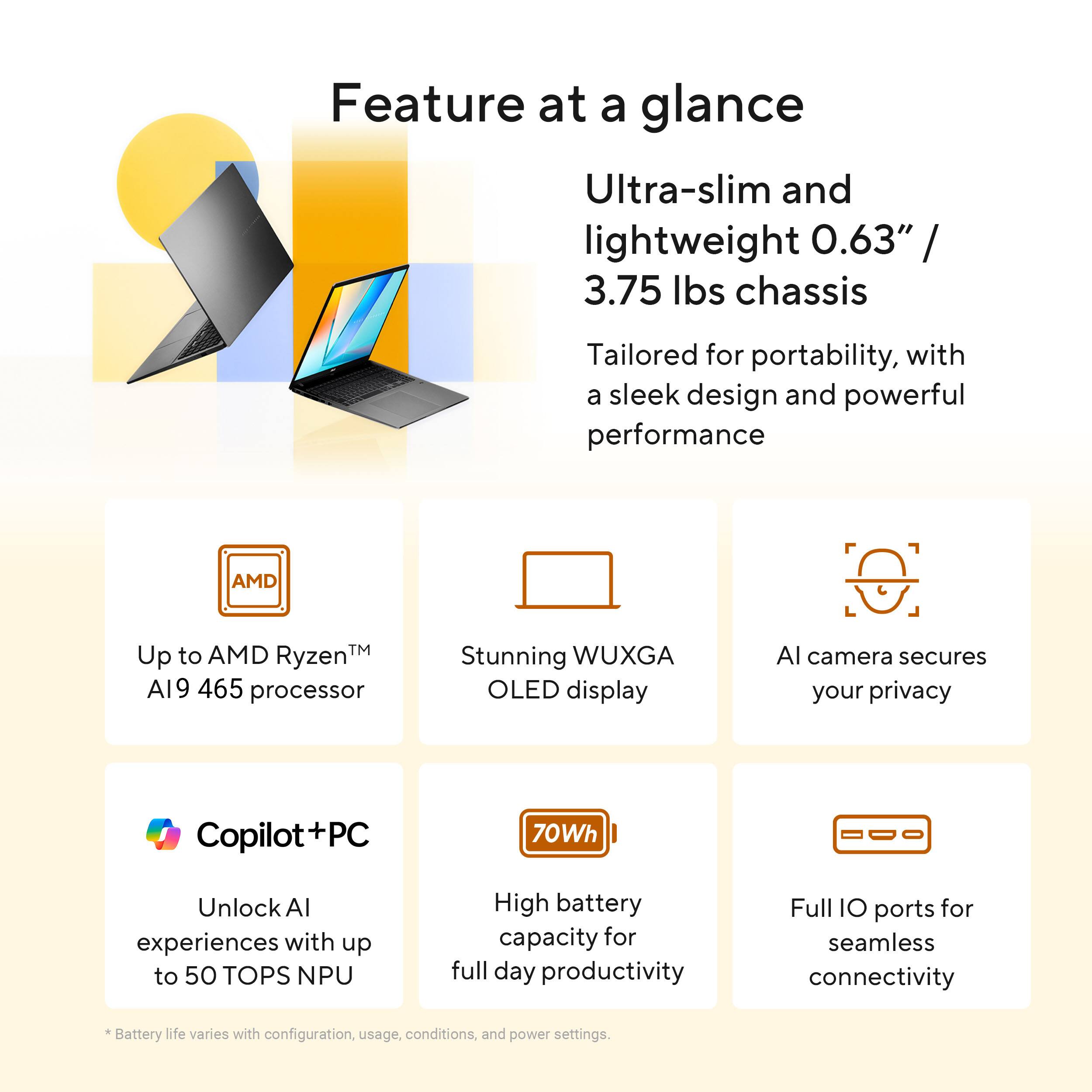 Feature at a glance

Ultra-slim and lightweight 0.63" / 3.75 lbs chassis

Tailored for portability, with a sleek design and powerful performance

AMD

Up to AMD Ryzen™ AI 9 465 processor

Stunning WUXGA OLED display

AI camera secures your privacy

Copilot+PC

Unlock AI experiences with up to 50 TOPS NPU

70Wh

High battery capacity for full day productivity

Full IO ports for seamless connectivity

* Battery life varies with configuration, usage, conditions, and power settings.